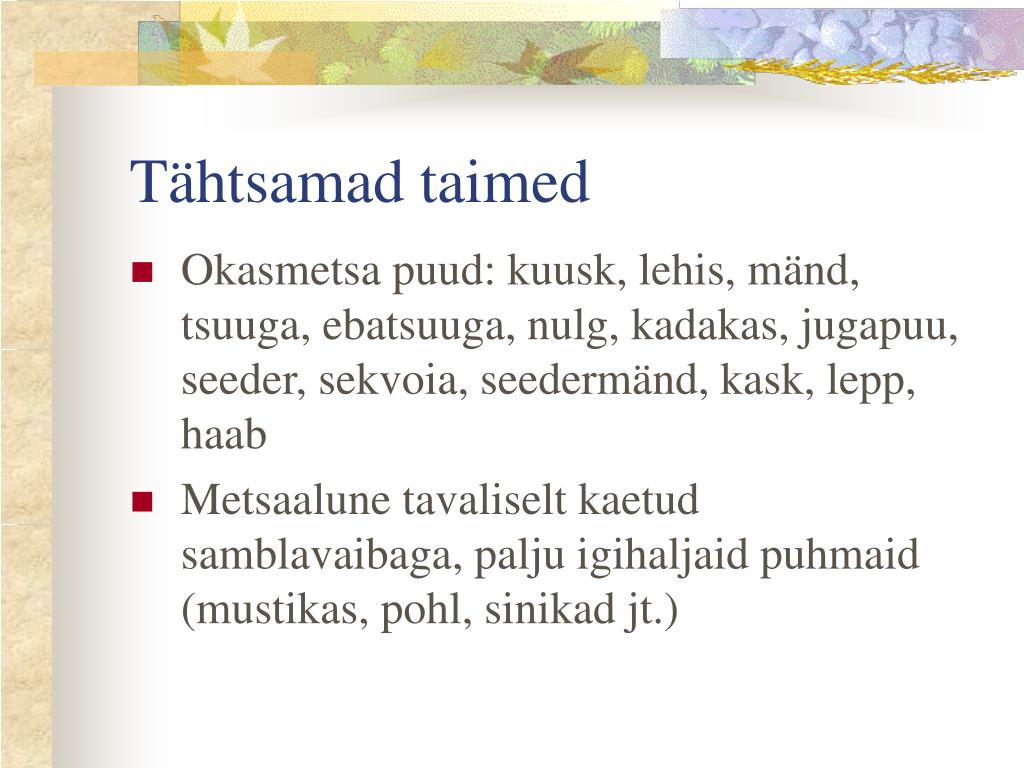 Tähtsamad taimed

Okasmetsa puud: kuusk, lehis, mänd, tsuuga, ebatsuuga, nulg, kadakas, jugapuu, seeder, sekvoia, seedermänd, kask, lepp, haab

Metsaalune tavaliselt kaetud samblavaibaga, palju igihaljaid puhmaid (mustikas, pohl, sinikad jt.)